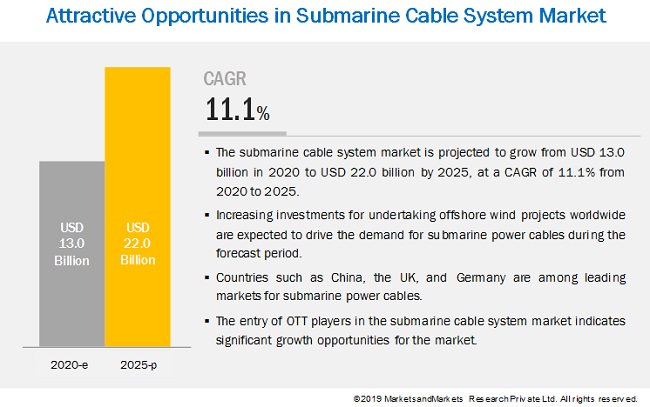 Attractive Opportunities in Submarine Cable System Market

USD 13.0 Billion

USD 22.0 Billion

2020-e

2025-p

CAGR

11.1%

▪ The submarine cable system market is projected to grow from USD 13.0 billion in 2020 to USD 22.0 billion by 2025, at a CAGR of 11.1% from 2020 to 2025.

▪ Increasing investments for undertaking offshore wind projects worldwide are expected to drive the demand for submarine power cables during the forecast period.

▪ Countries such as China, the UK, and Germany are among leading markets for submarine power cables.

▪ The entry of OTT players in the submarine cable system market indicates significant growth opportunities for the market.

©2019 MarketsandMarkets Research Private Ltd. All rights reserved.